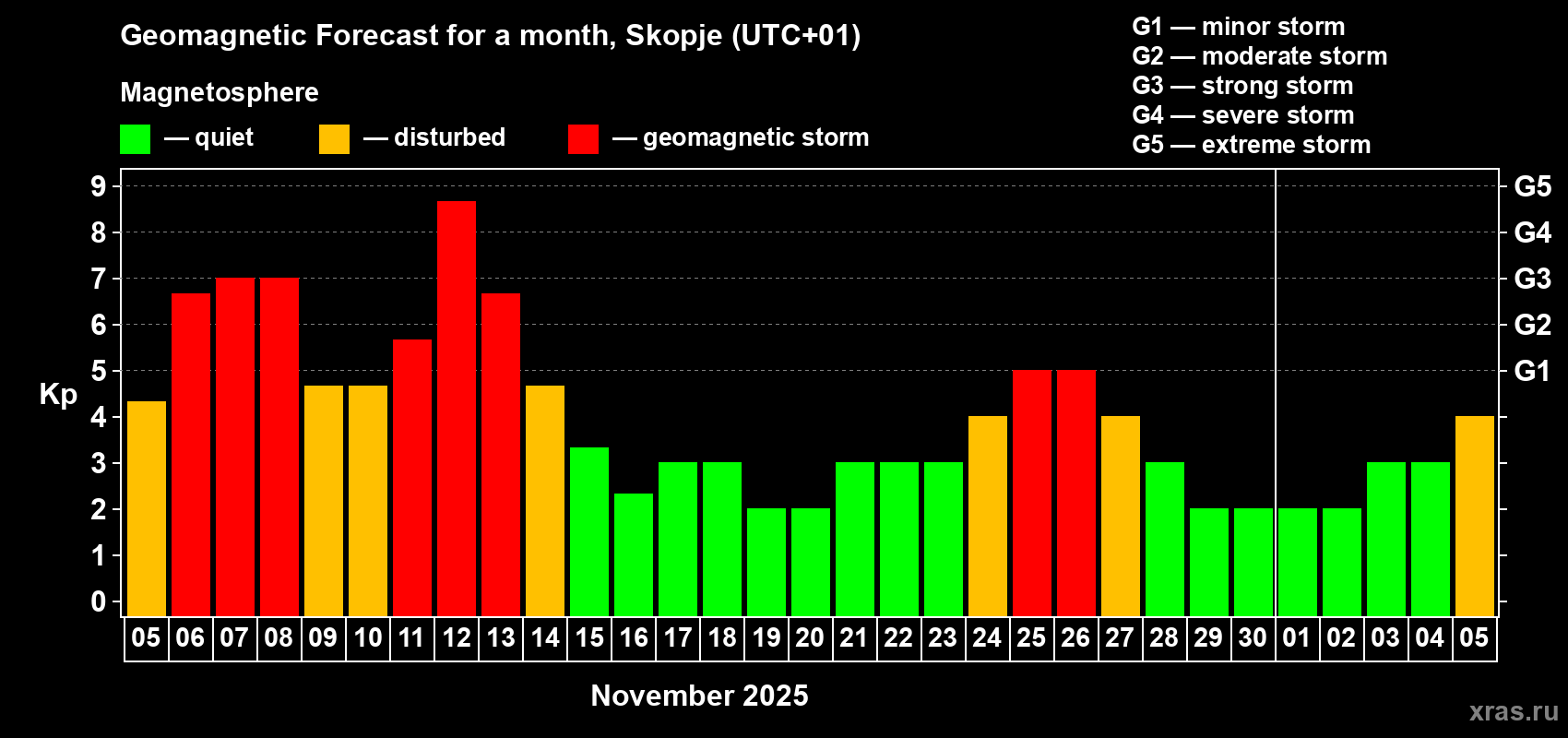 Geomagnetic Forecast for a month, Skopje (UTC+01)

Magnetosphere

— quiet — disturbed — geomagnetic storm

G1 — minor storm
G2 — moderate storm
G3 — strong storm
G4 — severe storm
G5 — extreme storm

Kp

9
8
7
6
5
4
3
2
1
0

G5
G4
G3
G2
G1

05 06 07 08 09 10 11 12 13 14 15 16 17 18 19 20 21 22 23 24 25 26 27 28 29 30 01 02 03 04 05

November 2025

xras.ru